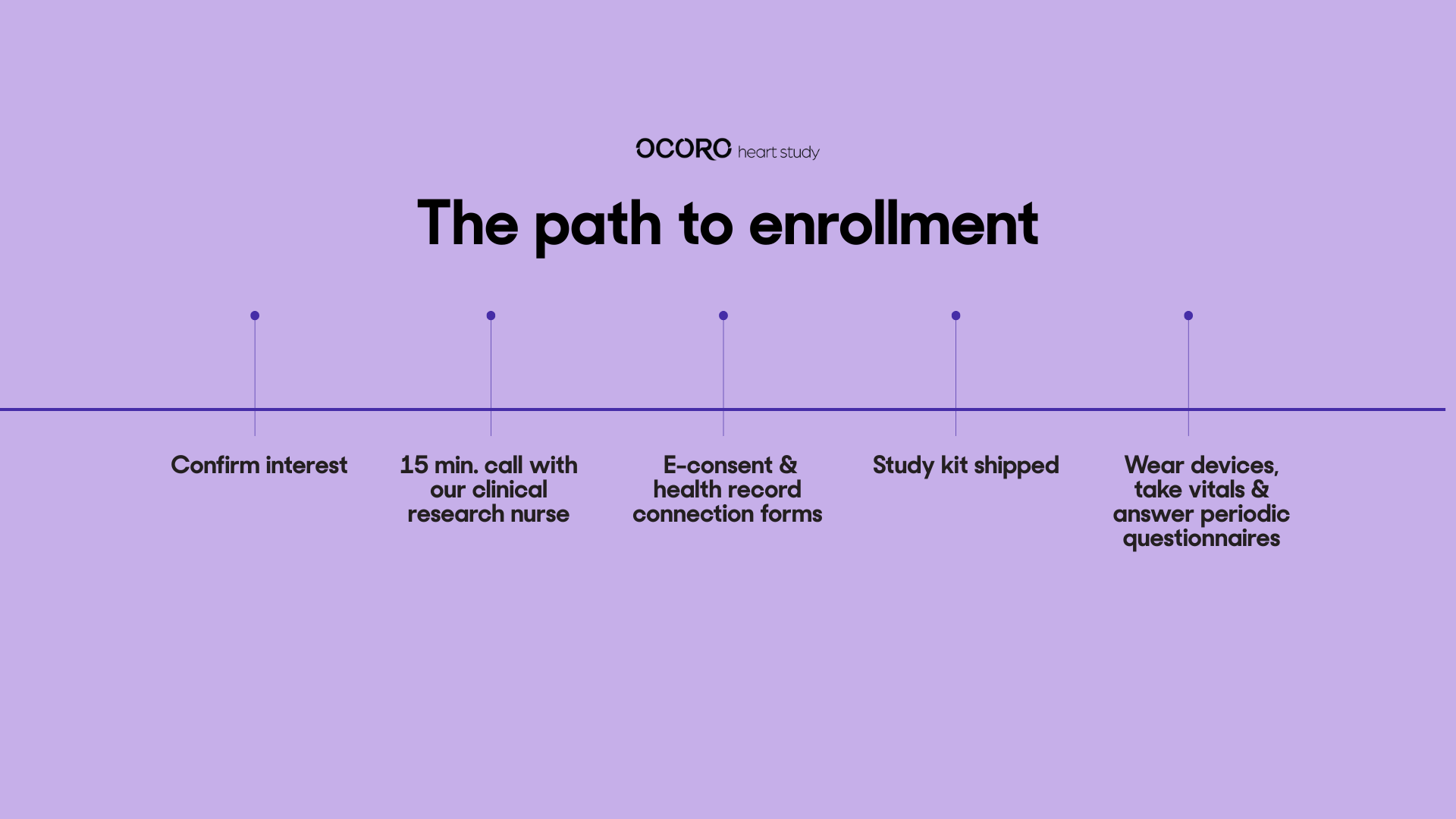 OCORO heart study

The path to enrollment

Confirm interest

15 min. call with our clinical research nurse

E-consent & health record connection forms

Study kit shipped

Wear devices, take vitals & answer periodic questionnaires